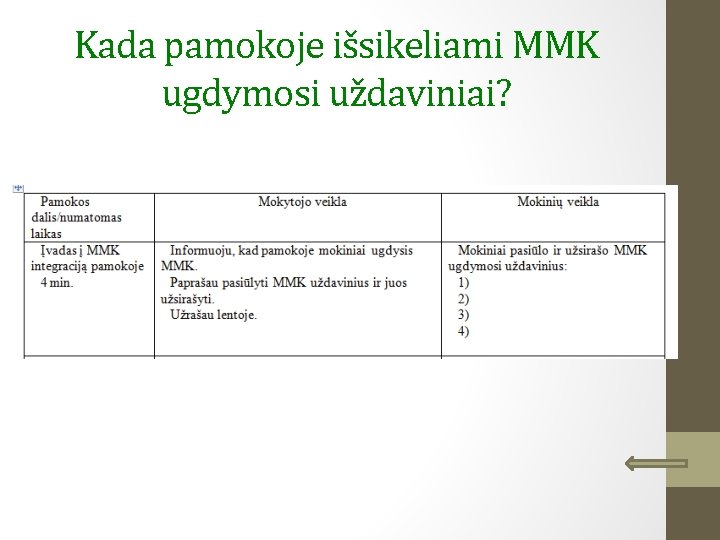 Kada pamokoje išsikeliami MMK ugdymosi uždaviniai?

| Pamokos dalis/numatomas laikas | Mokytojo veikla | Mokinių veikla |
|---|---|---|
| Įvadas į MMK integraciją pamokoje 4 min. | Informuoju, kad pamokoje mokiniai ugdysis MMK. Paprašau pasiūlyti MMK uždavinius ir juos užsirašyti. Užrašau lentoje. | Mokiniai pasiūlo ir užsirašo MMK ugdymosi uždavinius: 1) 2) 3) 4) |